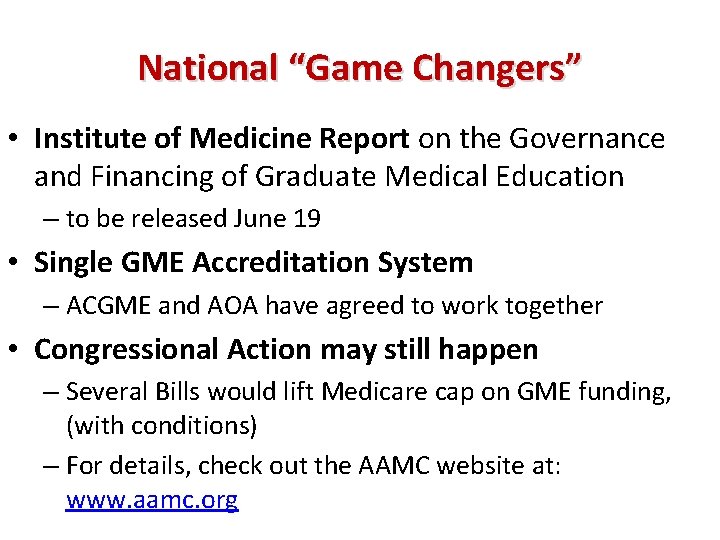 National “Game Changers”

• Institute of Medicine Report on the Governance and Financing of Graduate Medical Education
– to be released June 19

• Single GME Accreditation System
– ACGME and AOA have agreed to work together

• Congressional Action may still happen
– Several Bills would lift Medicare cap on GME funding, (with conditions)
– For details, check out the AAMC website at: www.aamc.org